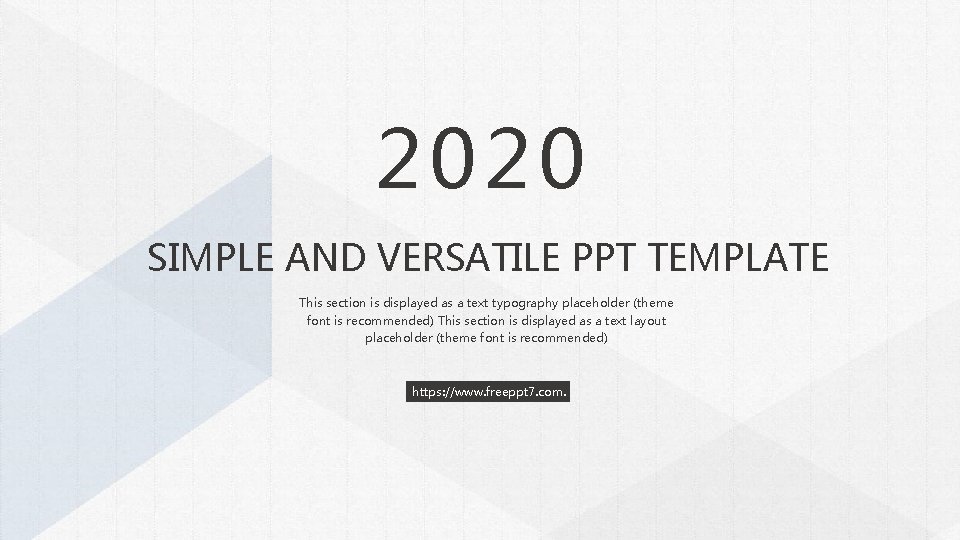 2020

SIMPLE AND VERSATILE PPT TEMPLATE

This section is displayed as a text typography placeholder (theme font is recommended) This section is displayed as a text layout placeholder (theme font is recommended)

https://www.freeppt7.com.